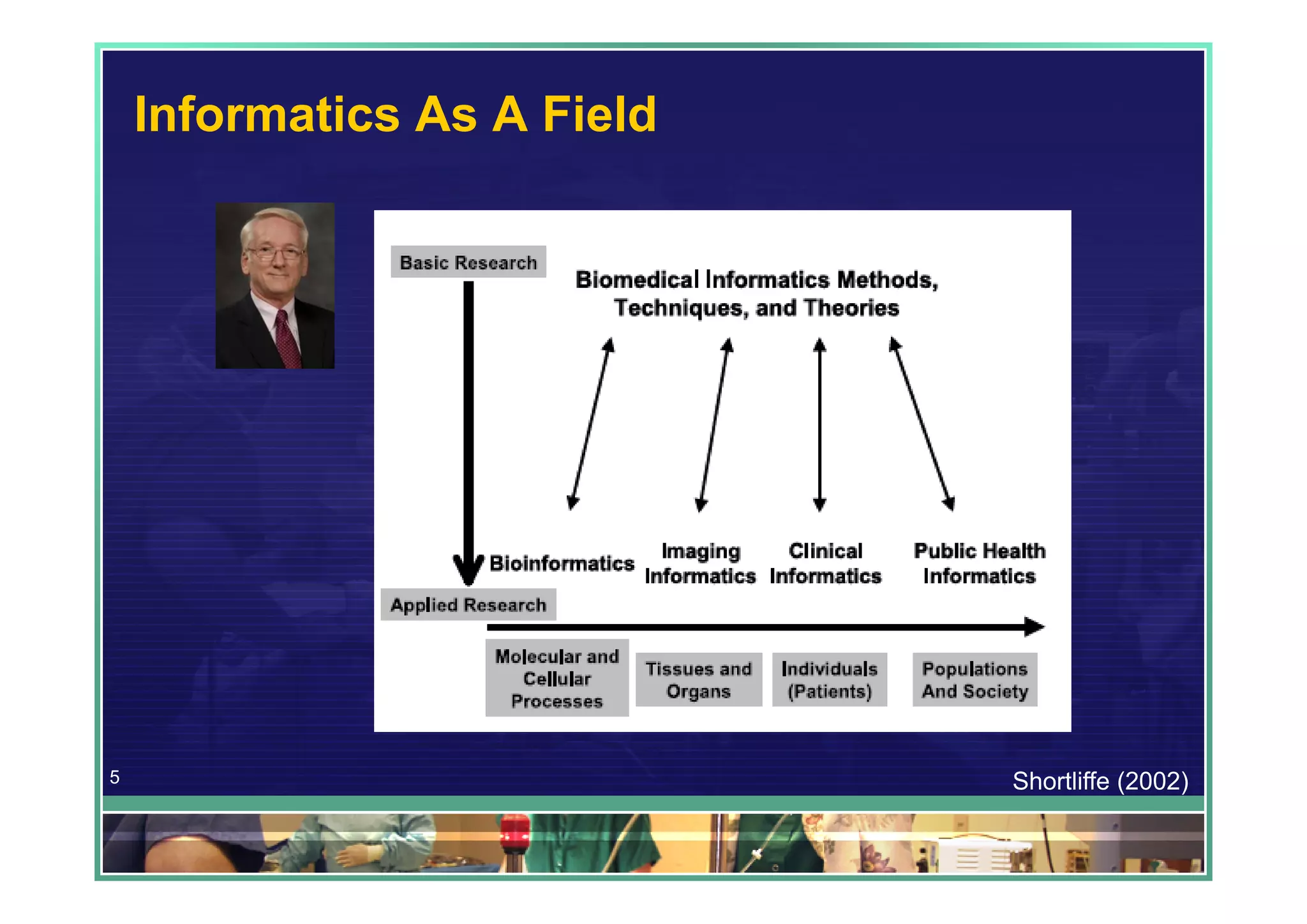 Informatics As A Field

Basic Research

Biomedical Informatics Methods, Techniques, and Theories

Bioinformatics

Imaging Informatics

Clinical Informatics

Public Health Informatics

Applied Research

Molecular and Cellular Processes

Tissues and Organs

Individuals (Patients)

Populations And Society

5

Shortliffe (2002)